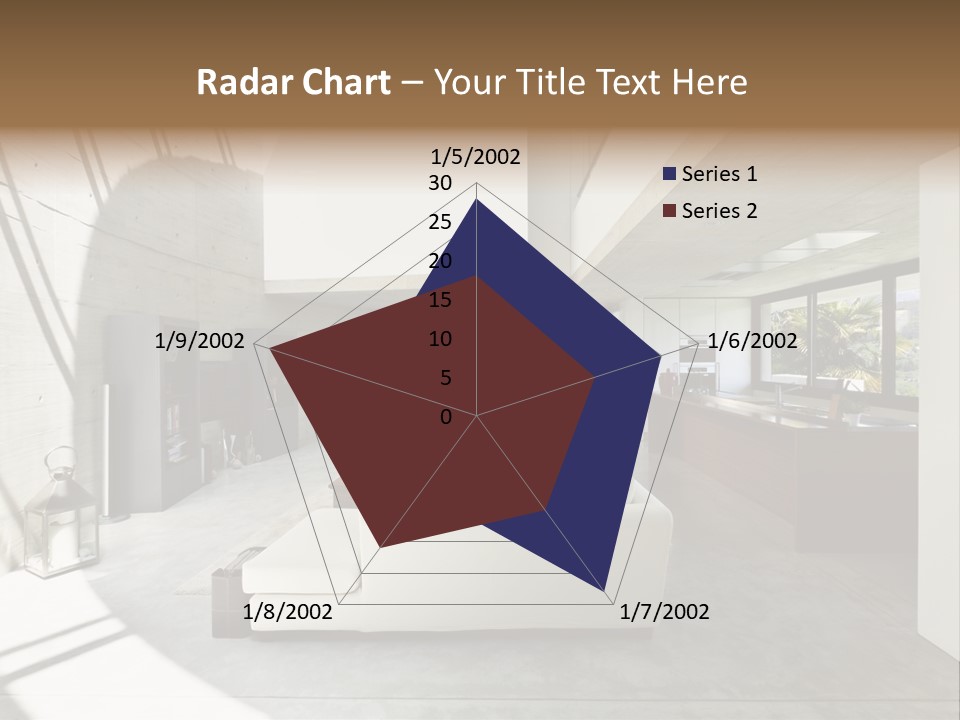 Radar Chart – Your Title Text Here

1/5/2002
30
25
20
15
10
5
0
1/6/2002
1/7/2002
1/8/2002
1/9/2002

Series 1
Series 2